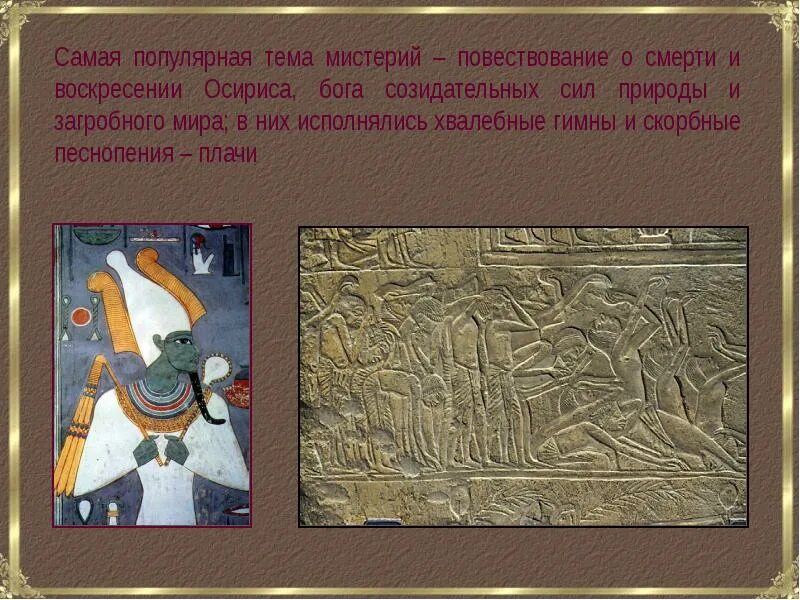 Самая популярная тема мистерий – повествование о смерти и воскресении Осириса, бога созидательных сил природы и загробного мира; в них исполнялись хвалебные гимны и скорбные песнопения – плачи